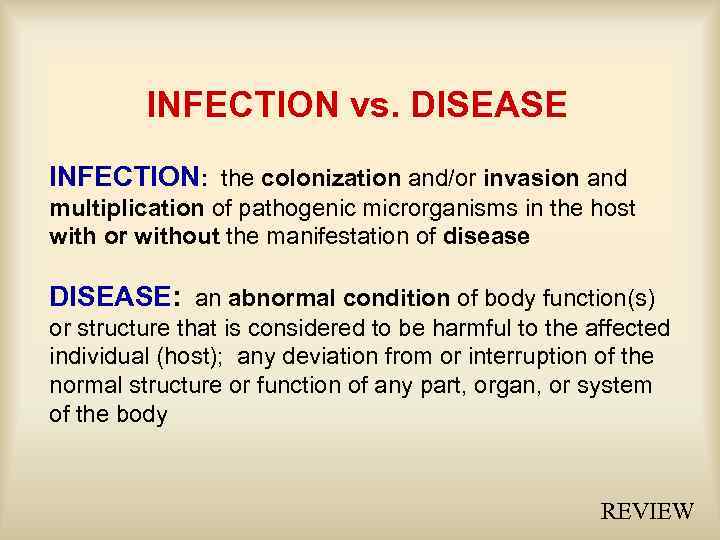 INFECTION vs. DISEASE

INFECTION: the colonization and/or invasion and multiplication of pathogenic microrganisms in the host with or without the manifestation of disease

DISEASE: an abnormal condition of body function(s) or structure that is considered to be harmful to the affected individual (host); any deviation from or interruption of the normal structure or function of any part, organ, or system of the body

REVIEW